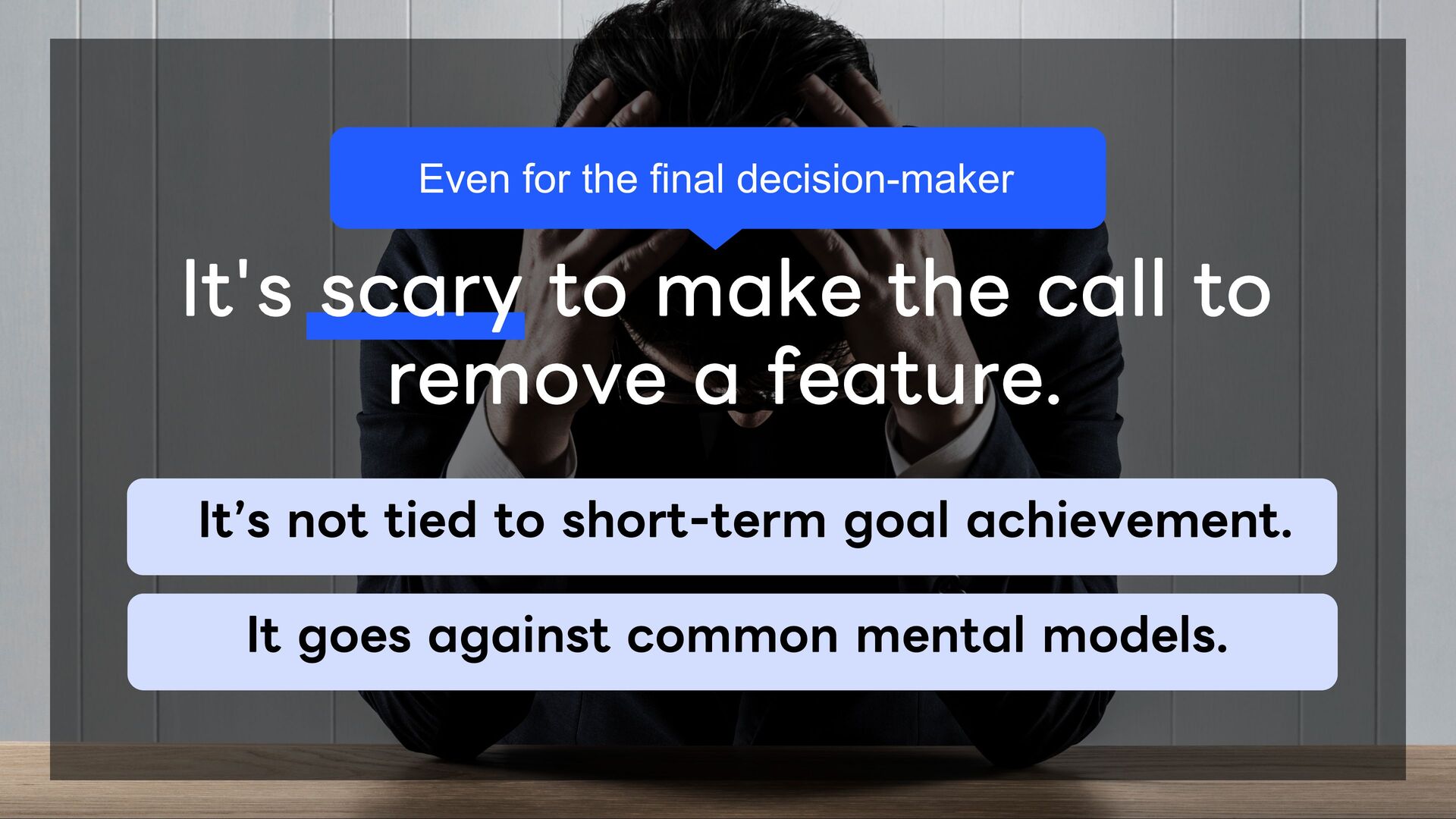 Even for the final decision-maker

It's scary to make the call to remove a feature.

It’s not tied to short-term goal achievement.

It goes against common mental models.